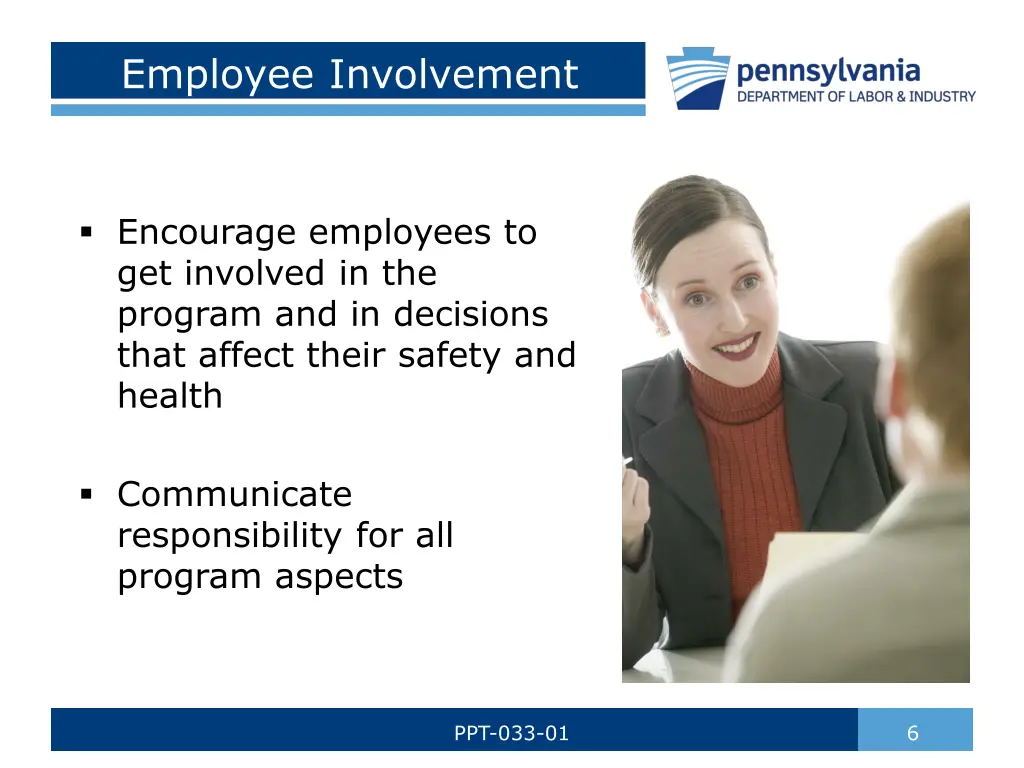 Employee Involvement

pennsylvania
DEPARTMENT OF LABOR & INDUSTRY

▪ Encourage employees to get involved in the program and in decisions that affect their safety and health

▪ Communicate responsibility for all program aspects

PPT-033-01

6